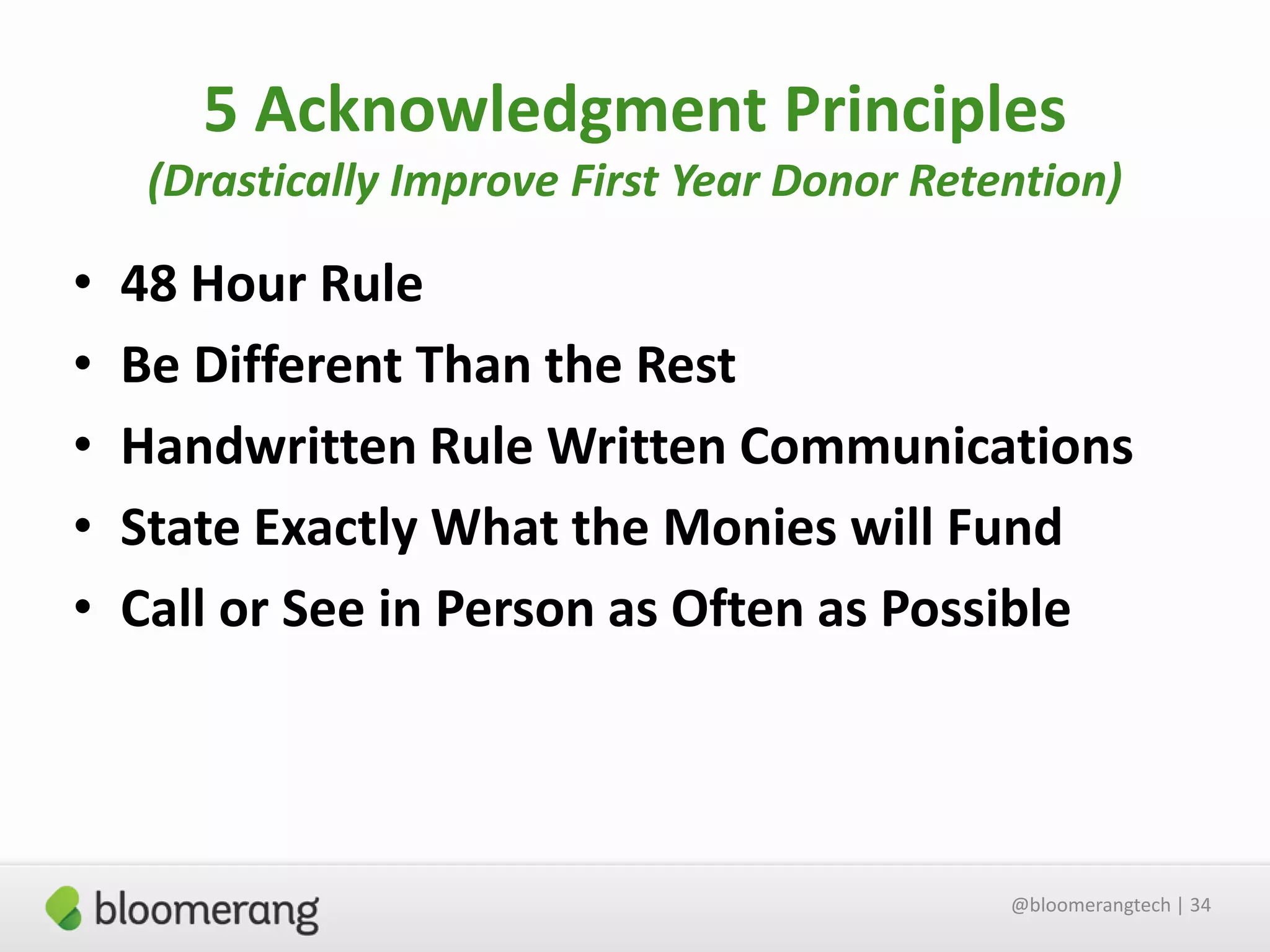 5 Acknowledgment Principles
(Drastically Improve First Year Donor Retention)

• 48 Hour Rule
• Be Different Than the Rest
• Handwritten Rule Written Communications
• State Exactly What the Monies will Fund
• Call or See in Person as Often as Possible

bloomerang

@bloomerangtech | 34